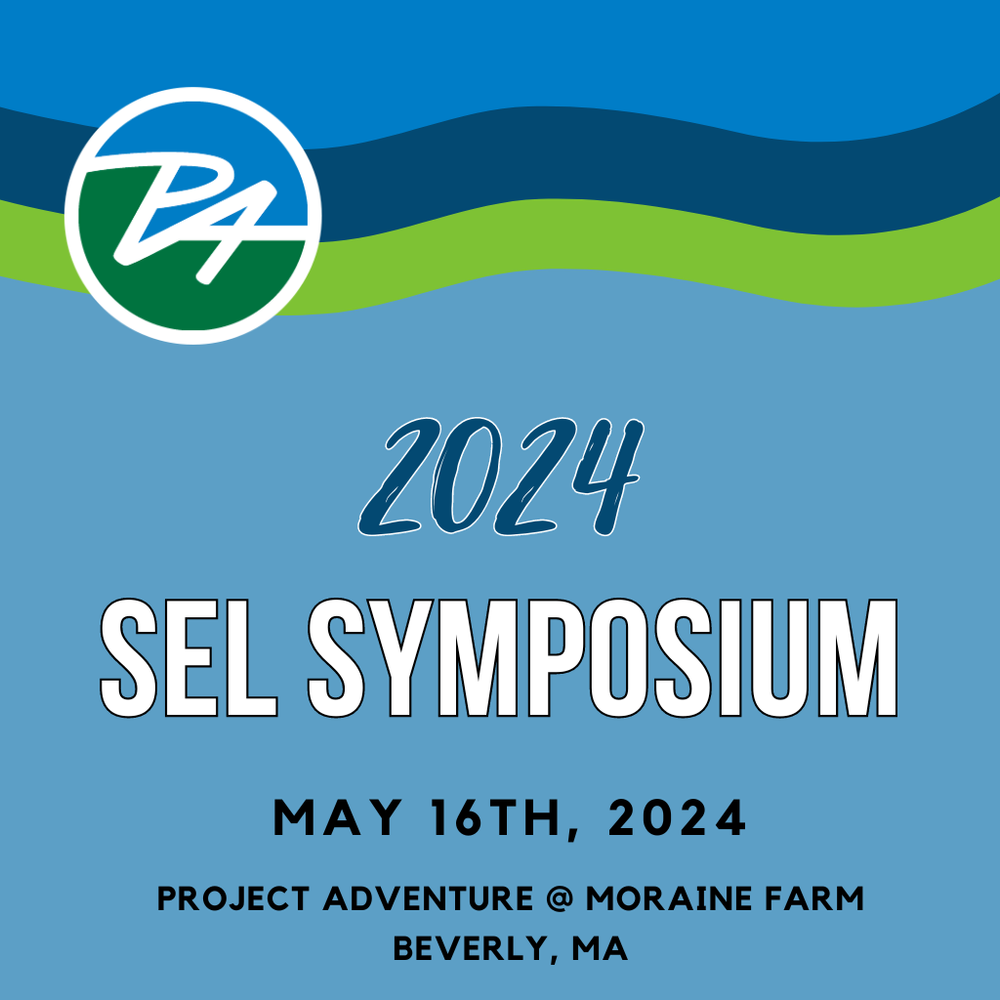 PA

2024

SEL SYMPOSIUM

MAY 16TH, 2024

PROJECT ADVENTURE @ MORAINE FARM
BEVERLY, MA